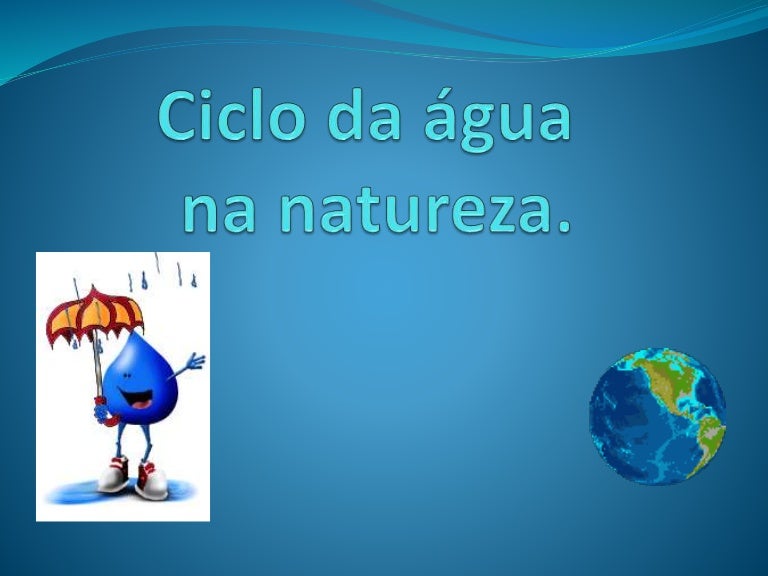 Ciclo da água
na natureza.